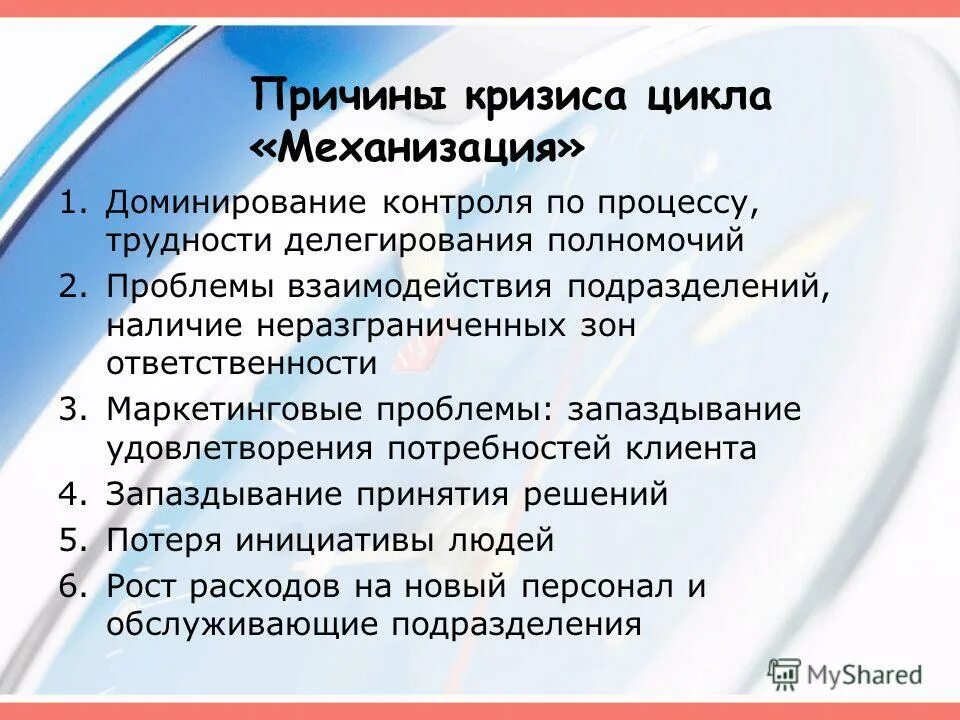 Причины кризиса цикла «Механизация»

1. Доминирование контроля по процессу, трудности делегирования полномочий
2. Проблемы взаимодействия подразделений, наличие неразграниченных зон ответственности
3. Маркетинговые проблемы: запаздывание удовлетворения потребностей клиента
4. Запаздывание принятия решений
5. Потеря инициативы людей
6. Рост расходов на новый персонал и обслуживающие подразделения

MyShared